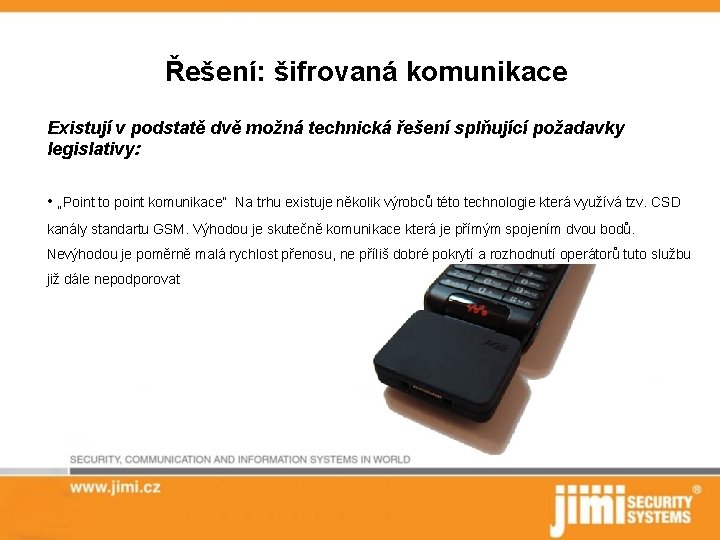 Řešení: šifrovaná komunikace

Existují v podstatě dvě možná technická řešení splňující požadavky legislativy:

• „Point to point komunikace"  Na trhu existuje několik výrobců této technologie která využívá tzv. CSD kanály standartu GSM. Výhodou je skutečně komunikace která je přímým spojením dvou bodů. Nevýhodou je poměrně malá rychlost přenosu, ne příliš dobré pokrytí a rozhodnutí operátorů tuto službu již dále nepodporovat

SECURITY, COMMUNICATION AND INFORMATION SYSTEMS IN WORLD

www.jimi.cz

jimi SECURITY SYSTEMS ®